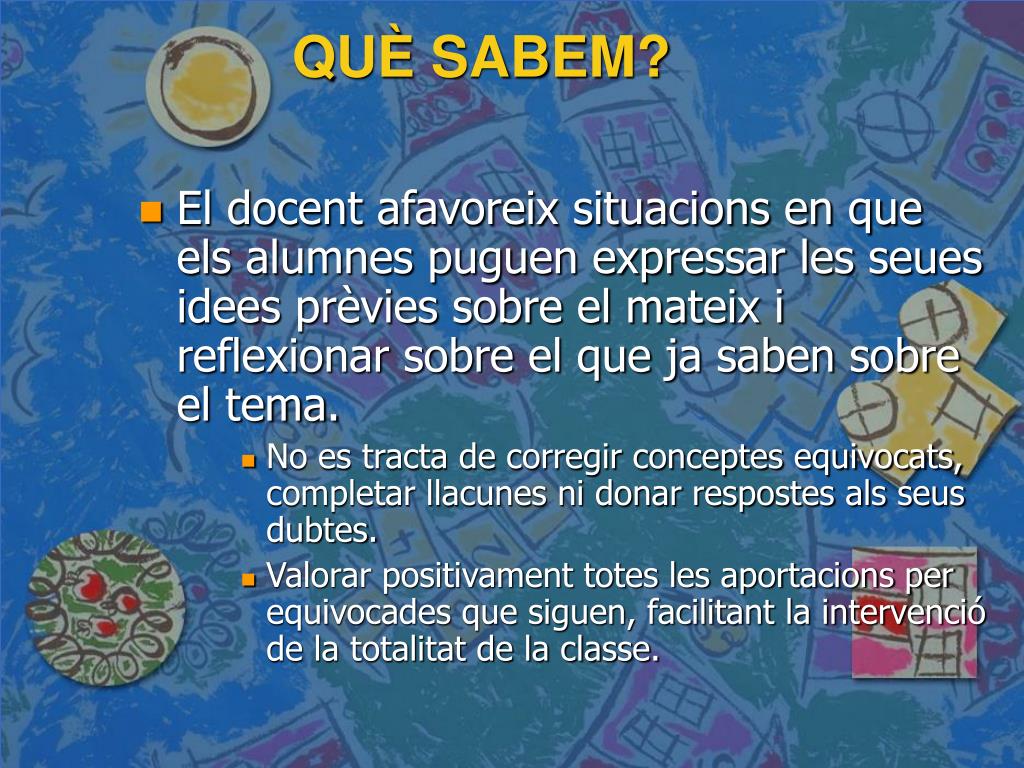 QUÈ SABEM?

El docent afavoreix situacions en que els alumnes puguen expressar les seues idees prèvies sobre el mateix i reflexionar sobre el que ja saben sobre el tema.

No es tracta de corregir conceptes equivocats, completar llacunes ni donar respostes als seus dubtes.

Valorar positivament totes les aportacions per equivocades que siguen, facilitant la intervenció de la totalitat de la classe.